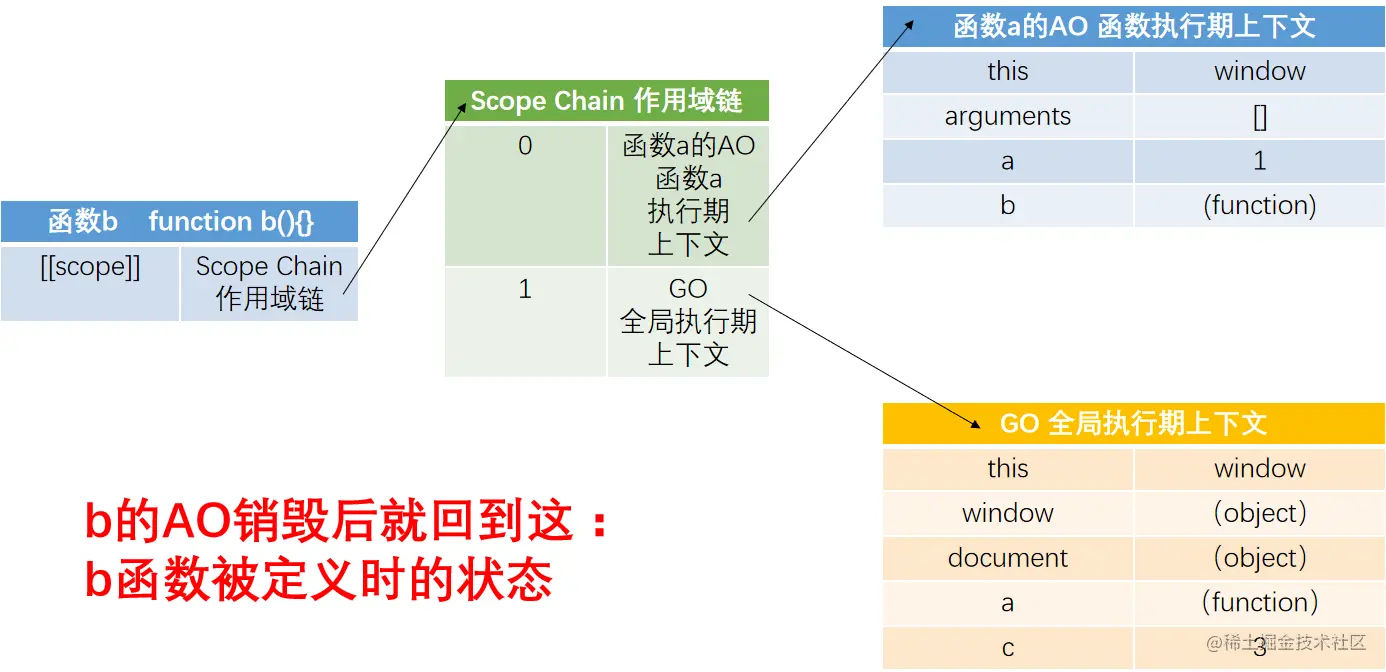 | 函数b function b(){} | |
|---|---|
| [[scope]] | Scope Chain 作用域链 |

| Scope Chain 作用域链 | |
|---|---|
| 0 | 函数a的AO 函数a 执行期 上下文 |
| 1 | GO 全局执行期 上下文 |

| 函数a的AO 函数执行期上下文 | |
|---|---|
| this | window |
| arguments | [] |
| a | 1 |
| b | (function) |

| GO 全局执行期上下文 | |
|---|---|
| this | window |
| window | (object) |
| document | (object) |
| a | (function) |
| c | 3 |

b的AO销毁后就回到这：
b函数被定义时的状态

@稀土掘金技术社区